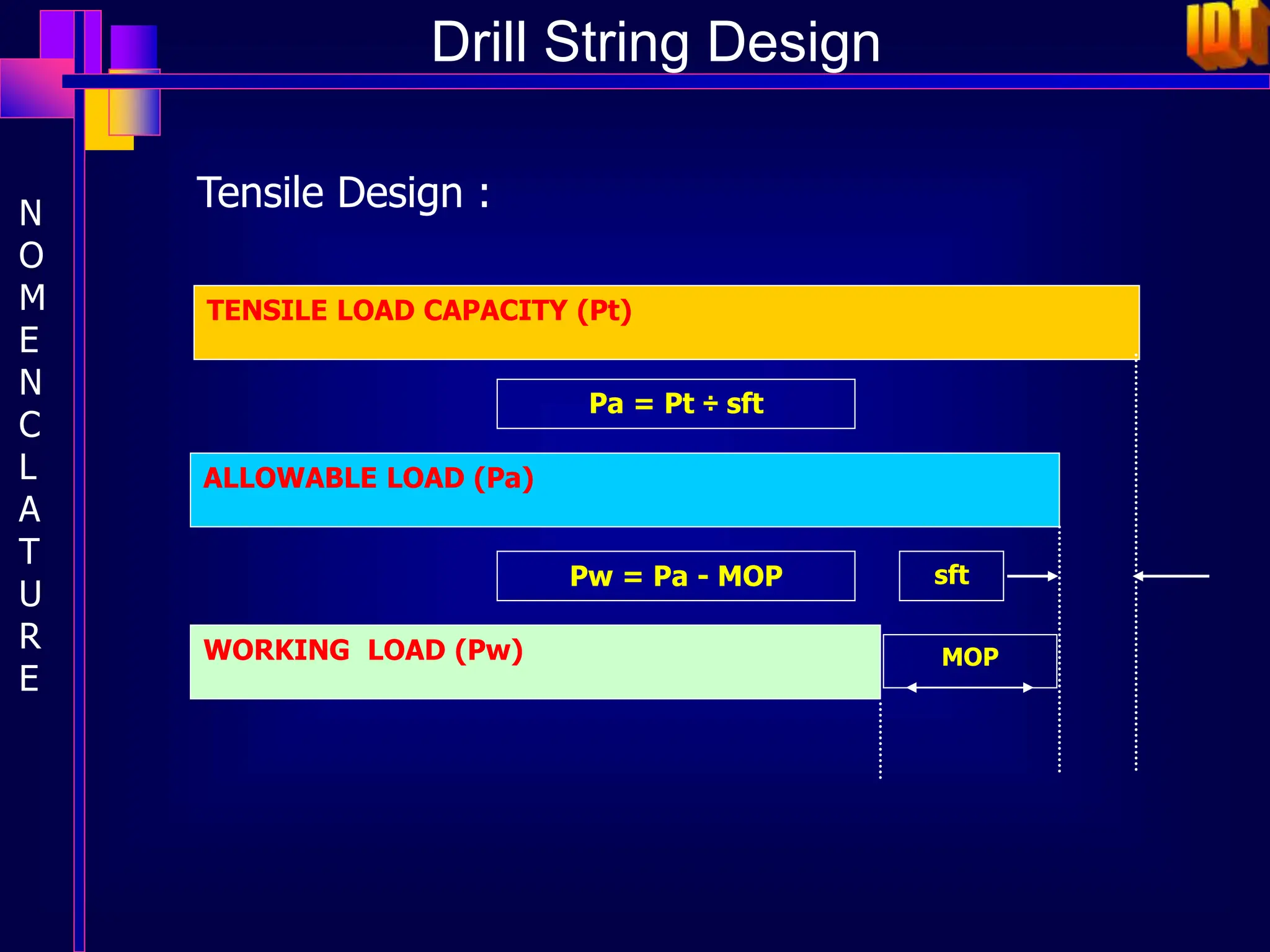 Drill String Design

IDT

N
O
M
E
N
C
L
A
T
U
R
E

Tensile Design :

TENSILE LOAD CAPACITY (Pt)

Pa = Pt ÷ sft

ALLOWABLE LOAD (Pa)

Pw = Pa - MOP

sft

WORKING LOAD (Pw)

MOP